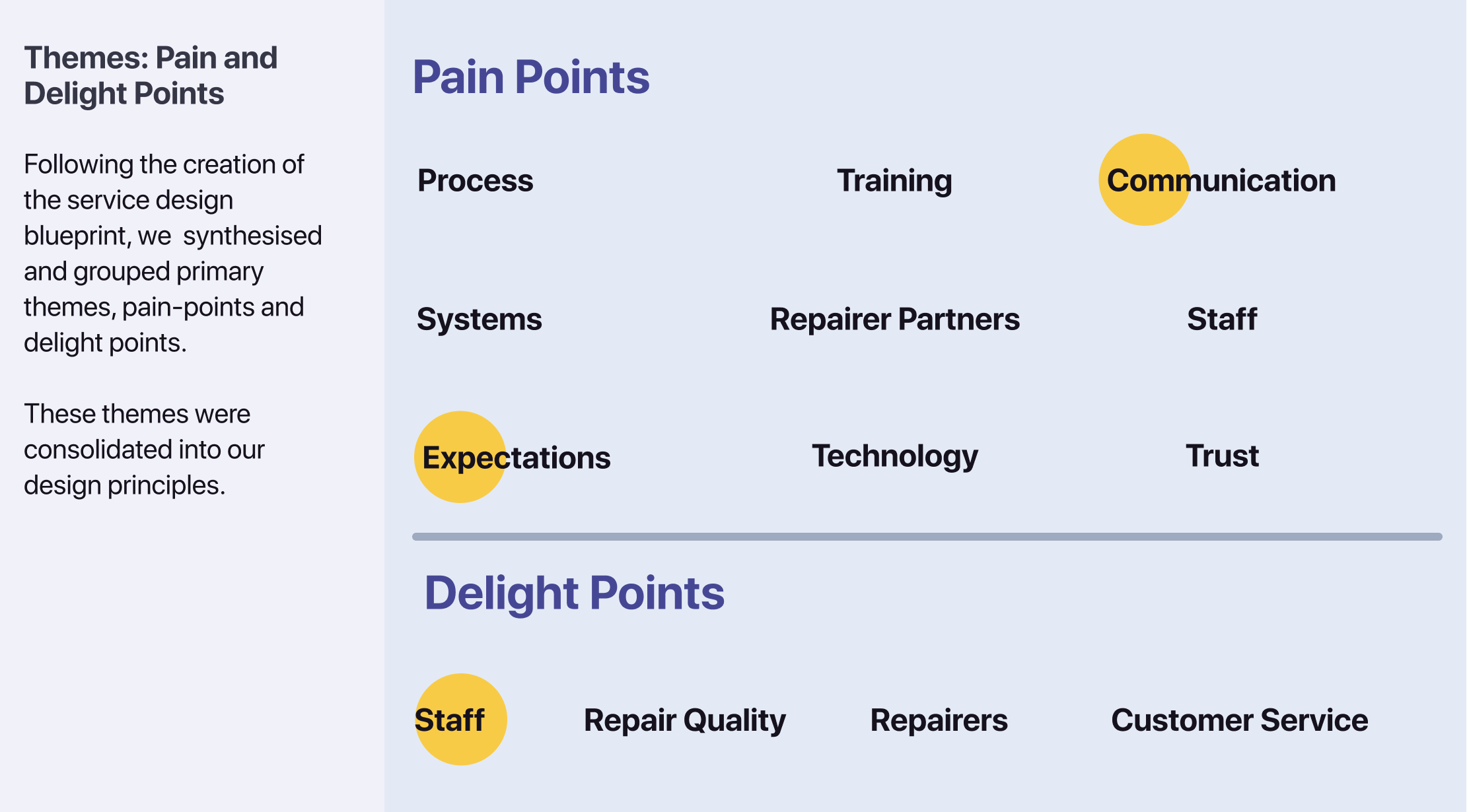 Themes: Pain and Delight Points

Following the creation of the service design blueprint, we  synthesised and grouped primary themes, pain-points and delight points.

These themes were consolidated into our design principles.

Pain Points

Process Training Communication

Systems Repairer Partners Staff

Expectations Technology Trust

Delight Points

Staff Repair Quality Repairers Customer Service